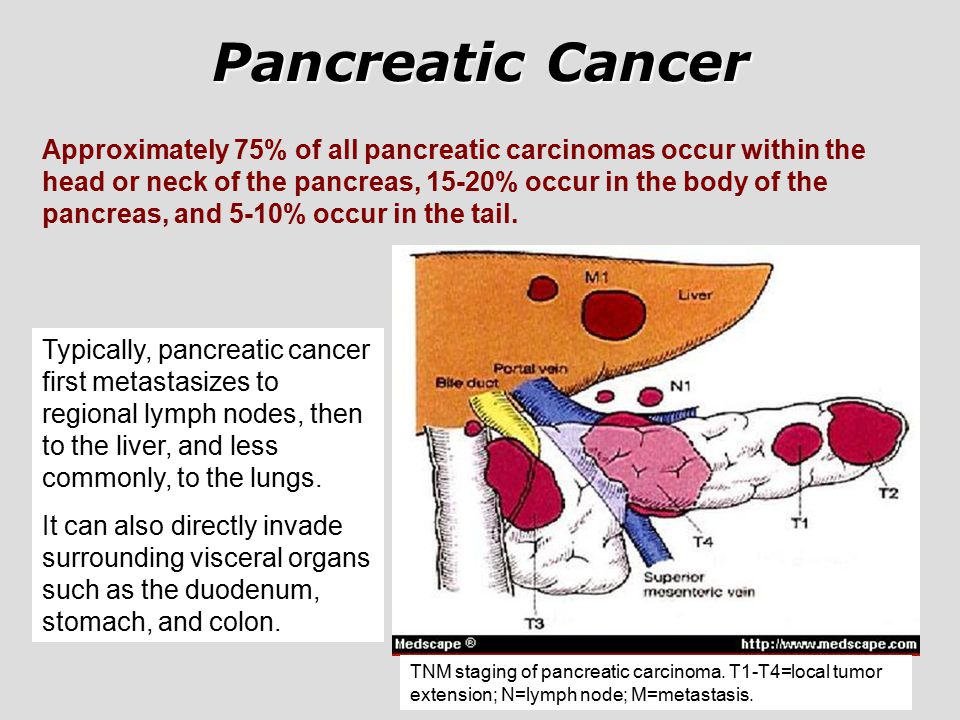 Pancreatic Cancer

Approximately 75% of all pancreatic carcinomas occur within the head or neck of the pancreas, 15-20% occur in the body of the pancreas, and 5-10% occur in the tail.

Typically, pancreatic cancer first metastasizes to regional lymph nodes, then to the liver, and less commonly, to the lungs.

It can also directly invade surrounding visceral organs such as the duodenum, stomach, and colon.

M1
Liver
Portal vein
Bile duct
N1
T2
T1
T4
Superior mesenteric vein
T3

Medscape ®
http://www.medscape.com

TNM staging of pancreatic carcinoma. T1-T4=local tumor extension; N=lymph node; M=metastasis.